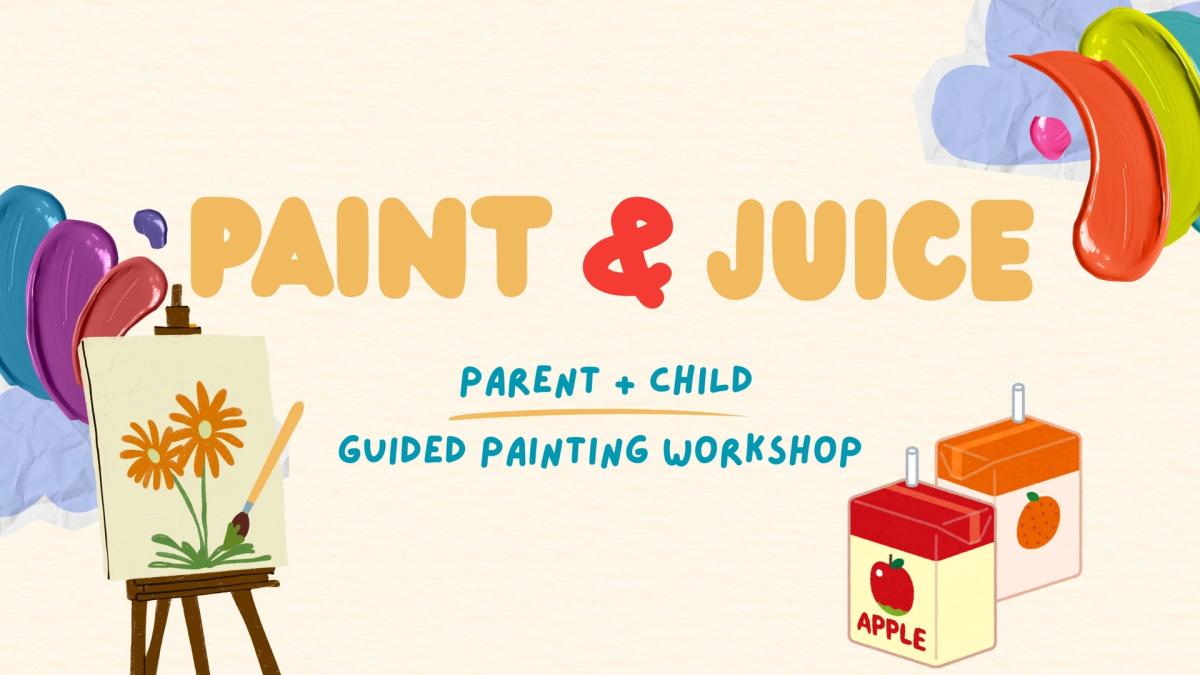 PAINT & JUICE

PARENT + CHILD

GUIDED PAINTING WORKSHOP

APPLE